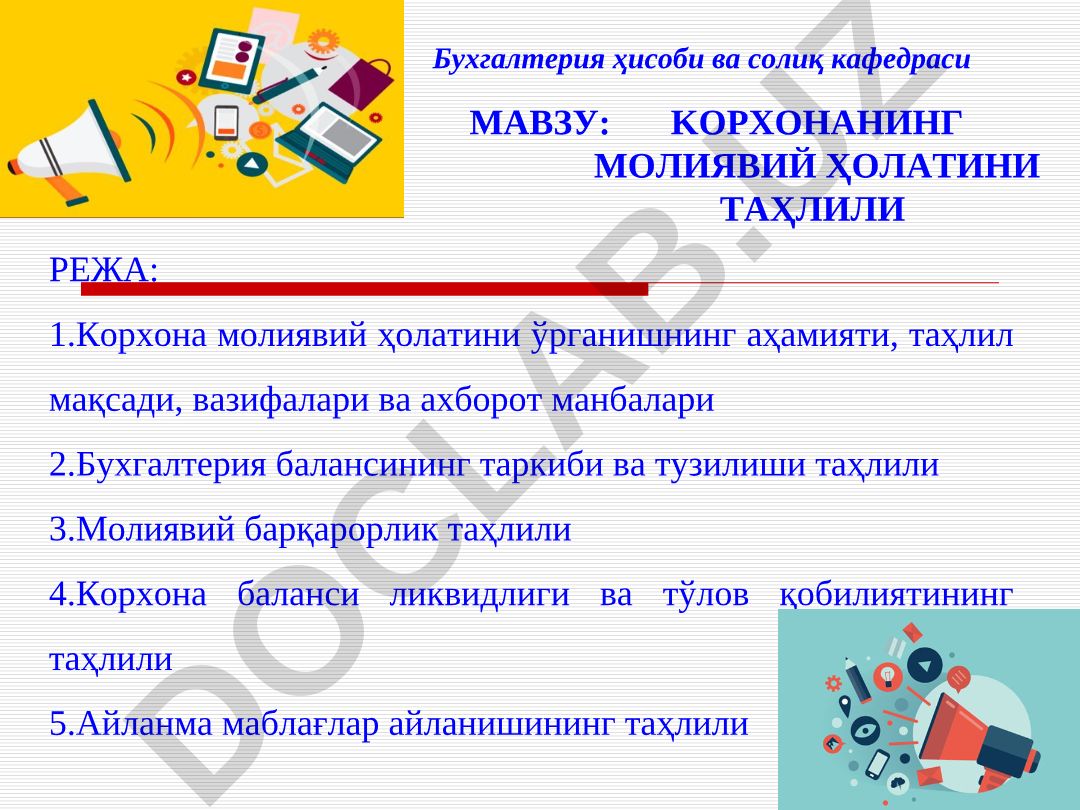 Бухгалтерия ҳисоби ва солиқ кафедраси

МАВЗУ: КОРХОНАНИНГ МОЛИЯВИЙ ҲОЛАТИНИ ТАҲЛИЛИ

РЕЖА:

1.Корхона молиявий ҳолатини ўрганишнинг аҳамияти, таҳлил мақсади, вазифалари ва ахборот манбалари

2.Бухгалтерия балансининг таркиби ва тузилиши таҳлили

3.Молиявий барқарорлик таҳлили

4.Корхона баланси ликвидлиги ва тўлов қобилиятининг таҳлили

5.Айланма маблағлар айланишининг таҳлили

DOCLAB.UZ